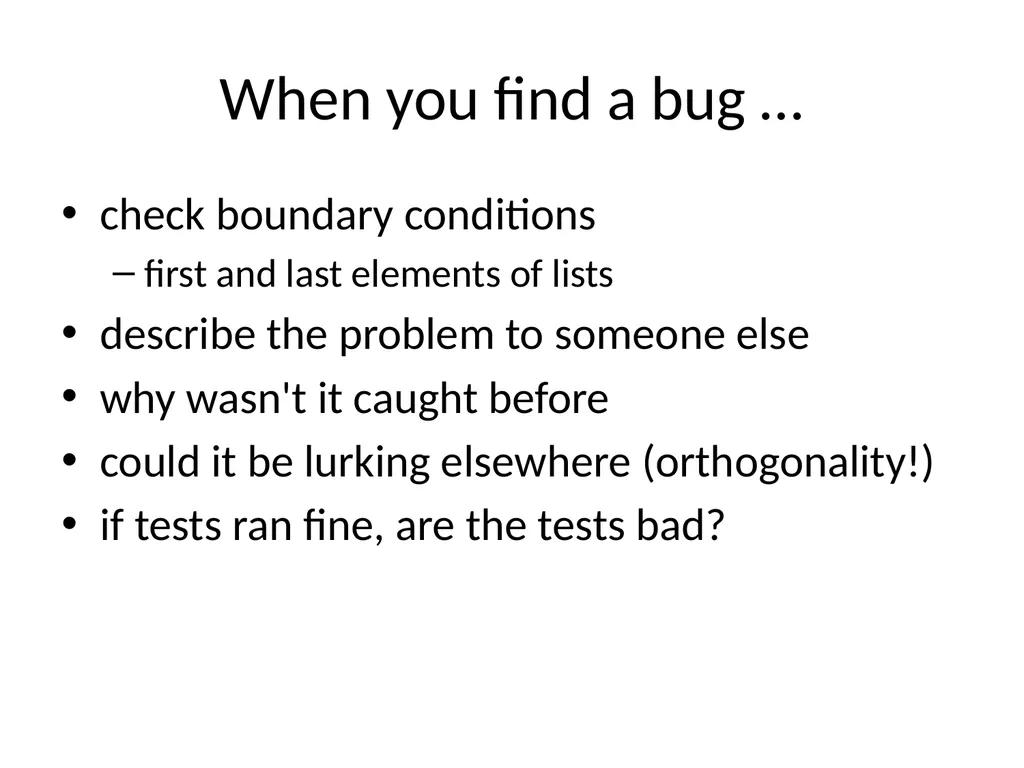 When you find a bug …

• check boundary conditions
  – first and last elements of lists
• describe the problem to someone else
• why wasn't it caught before
• could it be lurking elsewhere (orthogonality!)
• if tests ran fine, are the tests bad?